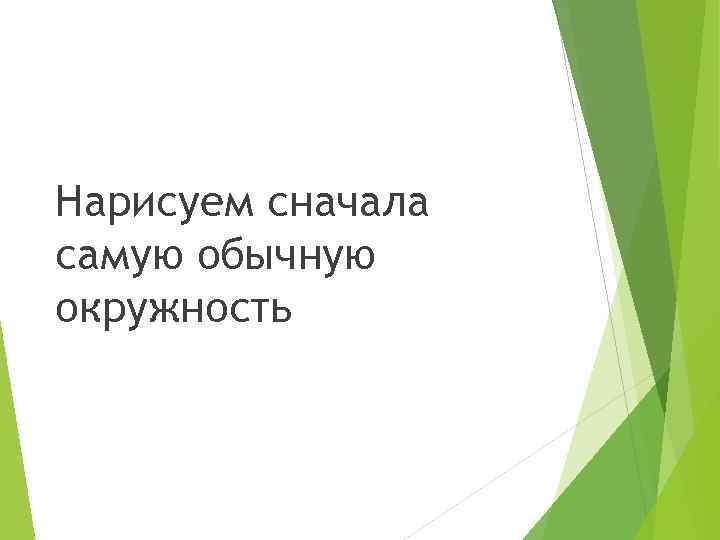 Нарисуем сначала самую обычную окружность